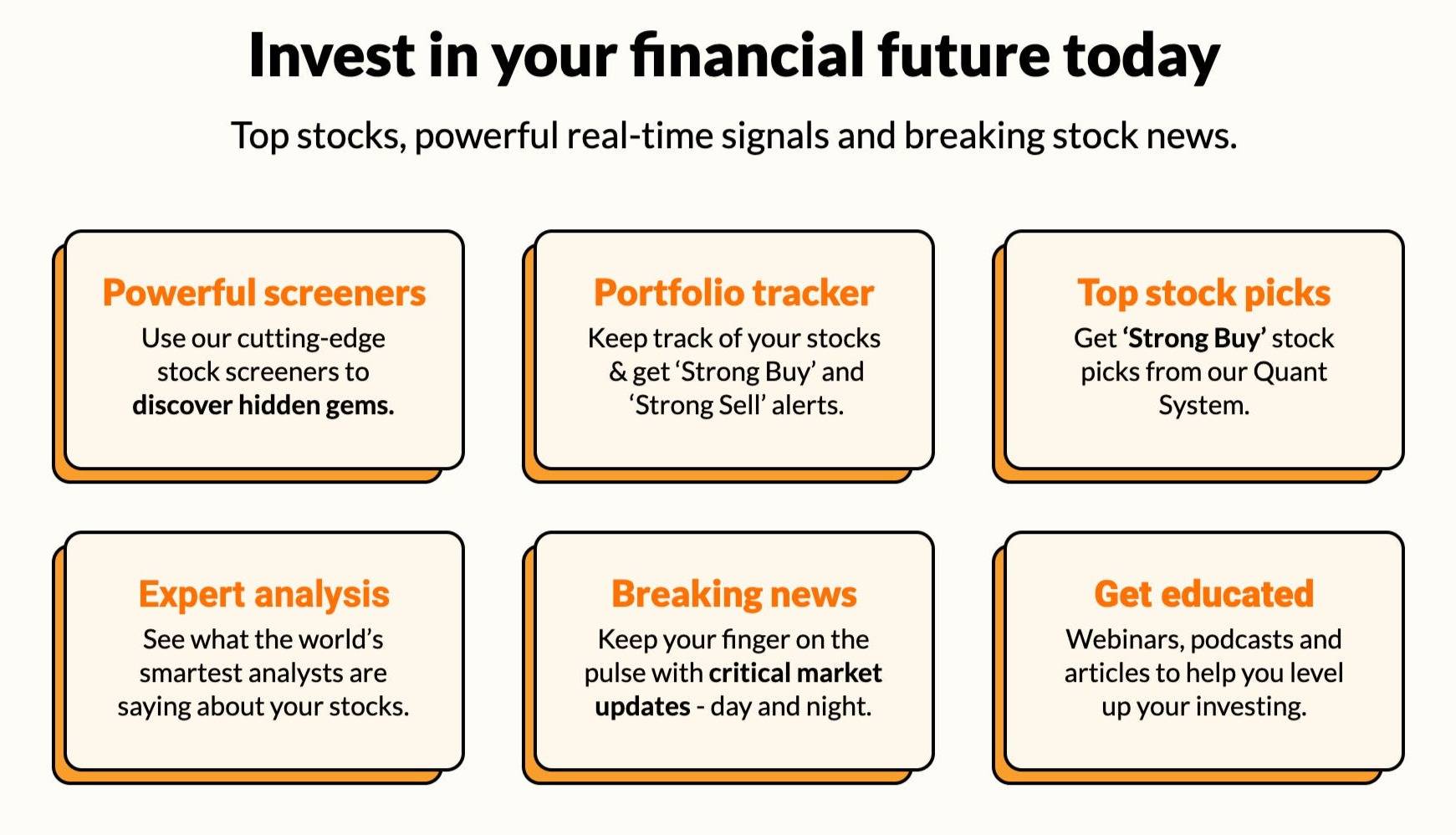 Invest in your financial future today

Top stocks, powerful real-time signals and breaking stock news.

Powerful screeners

Use our cutting-edge stock screeners to discover hidden gems.

Portfolio tracker

Keep track of your stocks & get ‘Strong Buy’ and ‘Strong Sell’ alerts.

Top stock picks

Get ‘Strong Buy’ stock picks from our Quant System.

Expert analysis

See what the world’s smartest analysts are saying about your stocks.

Breaking news

Keep your finger on the pulse with critical market updates - day and night.

Get educated

Webinars, podcasts and articles to help you level up your investing.